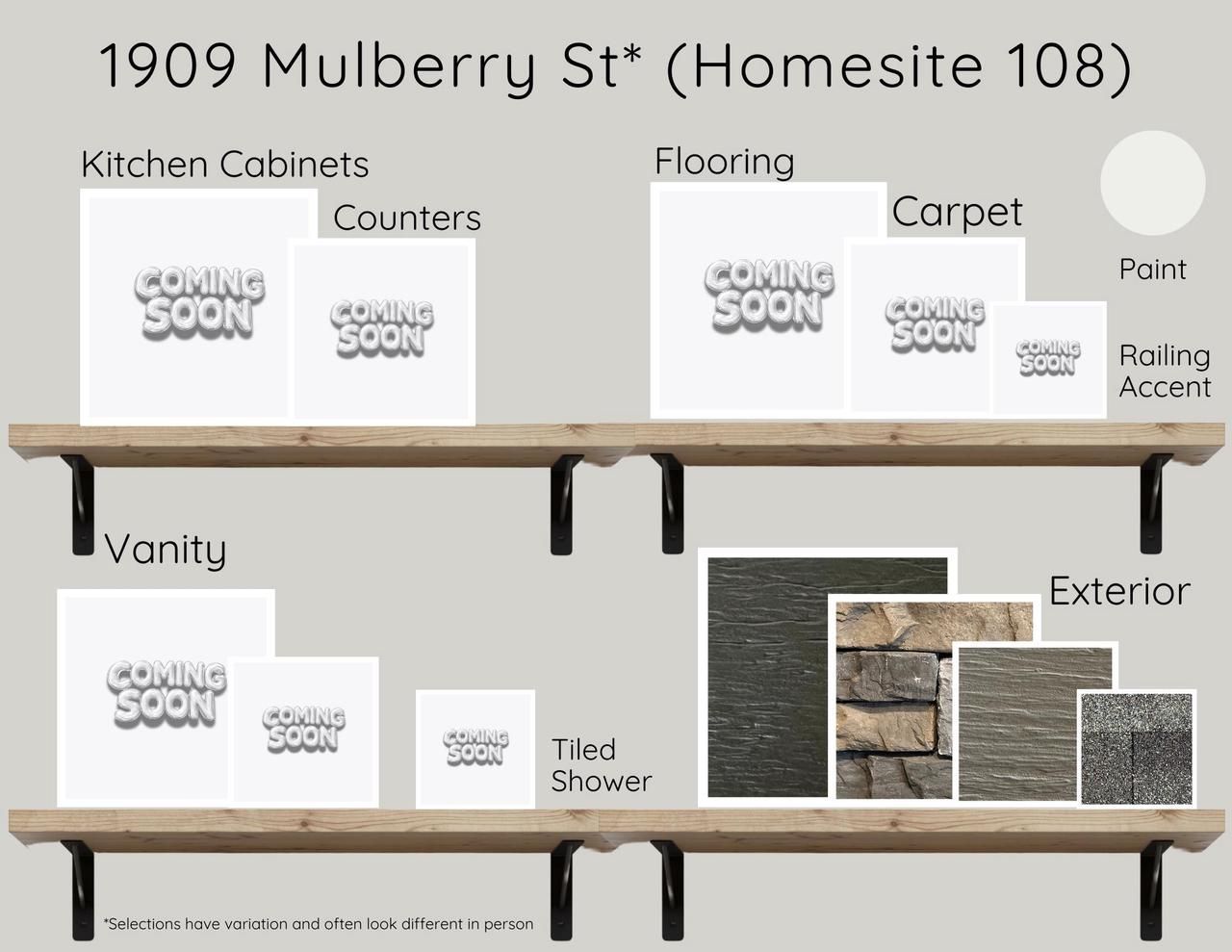 1909 Mulberry St* (Homesite 108)

Kitchen Cabinets

COMING SOON

Counters

COMING SOON

Flooring

COMING SOON

Carpet

COMING SOON

COMING SOON

Paint

Railing Accent

Vanity

COMING SOON

COMING SOON

COMING SOON

Tiled Shower

Exterior

*Selections have variation and often look different in person